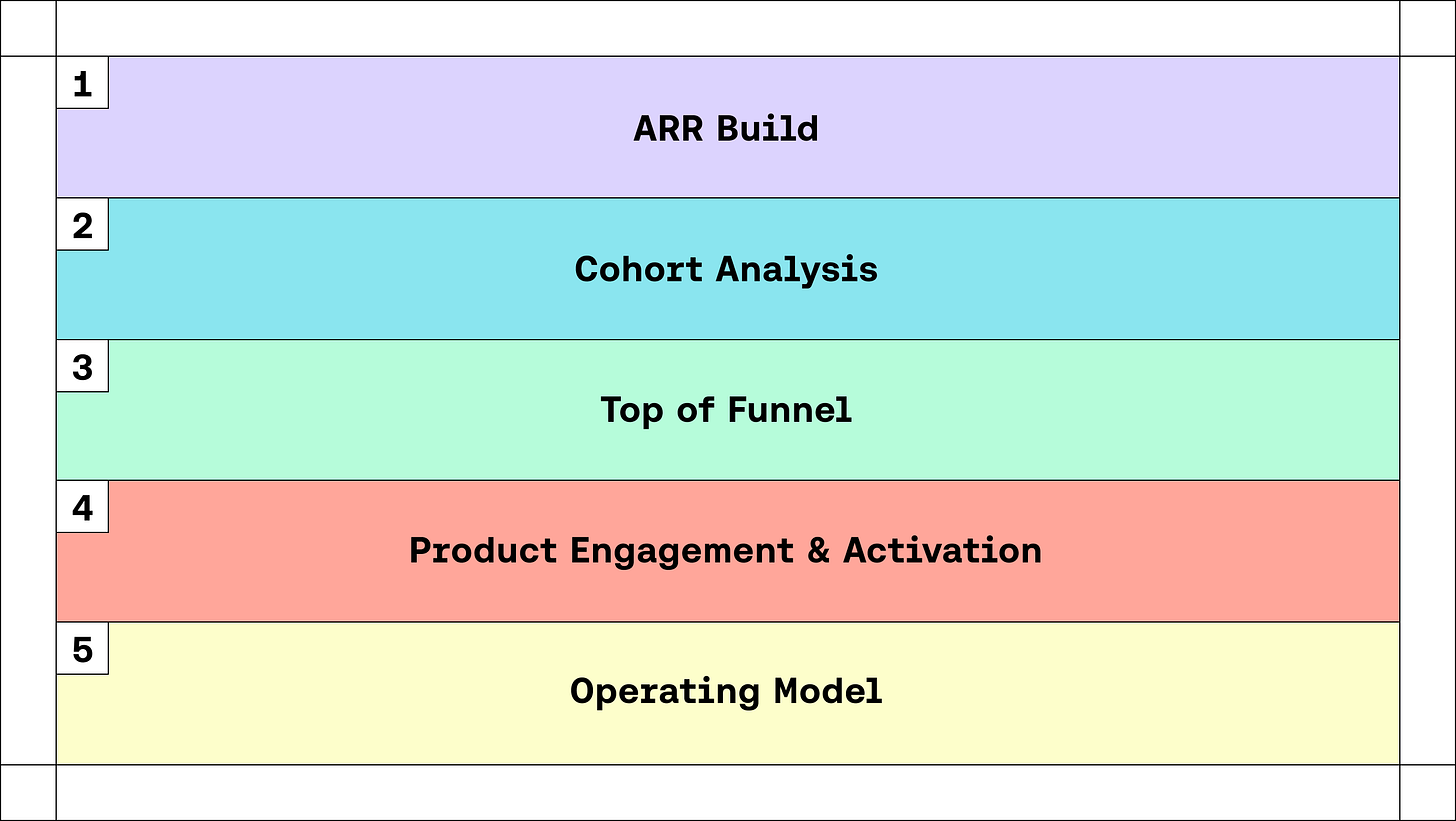 1
ARR Build

2
Cohort Analysis

3
Top of Funnel

4
Product Engagement & Activation

5
Operating Model